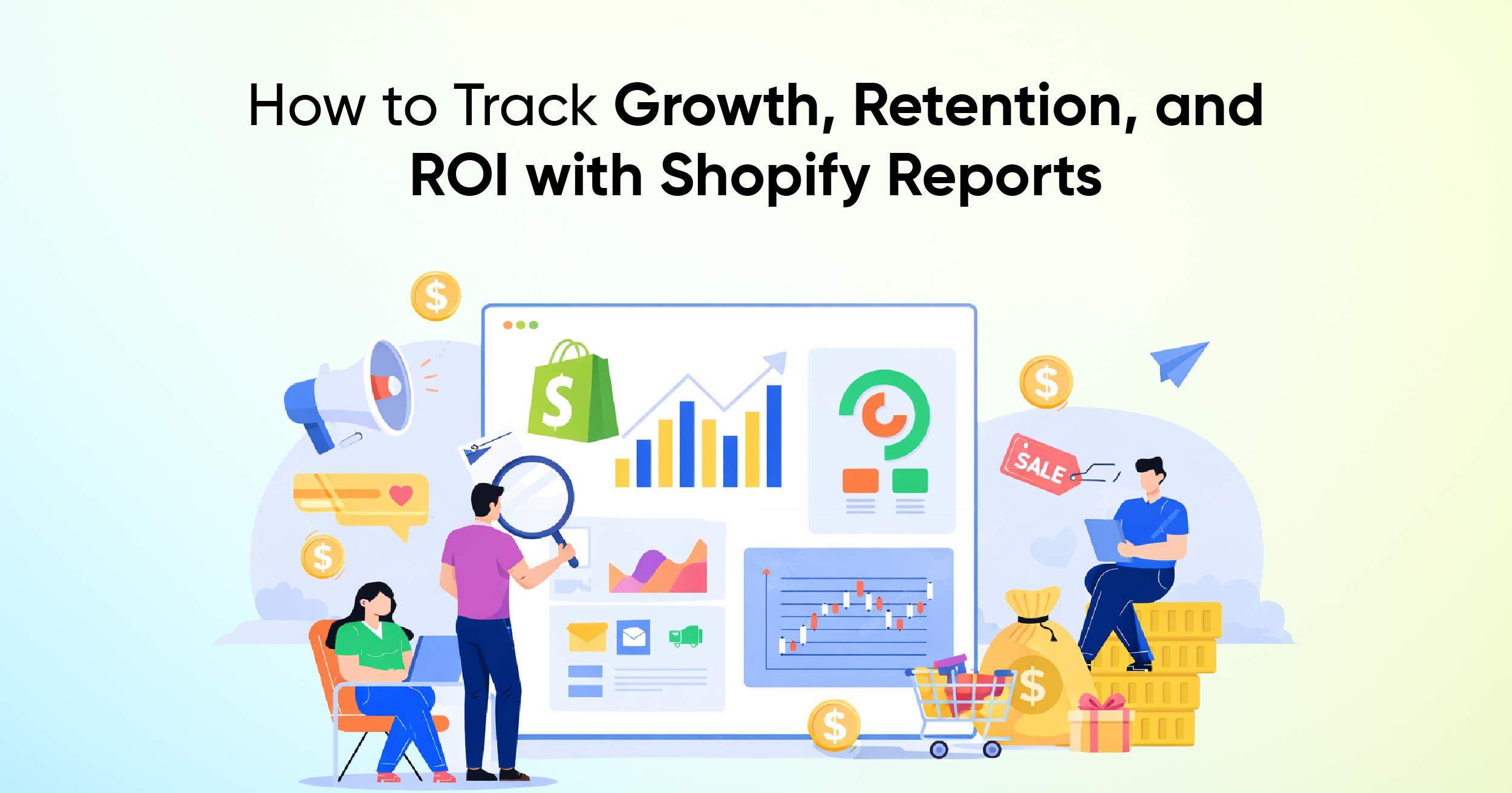 How to Track Growth, Retention, and ROI with Shopify Reports

SALE